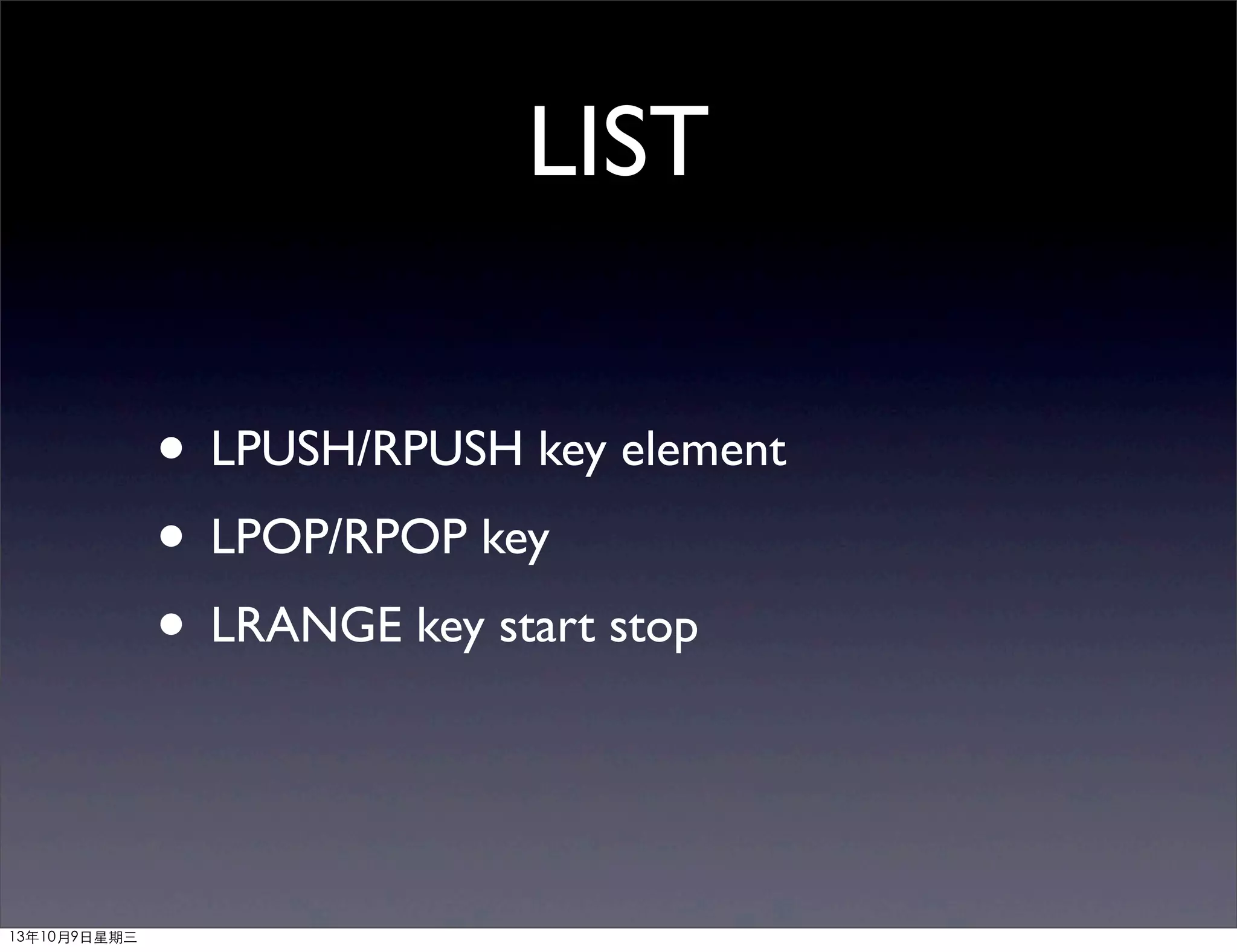 LIST

• LPUSH/RPUSH key element
• LPOP/RPOP key
• LRANGE key start stop

13年10月9日星期三